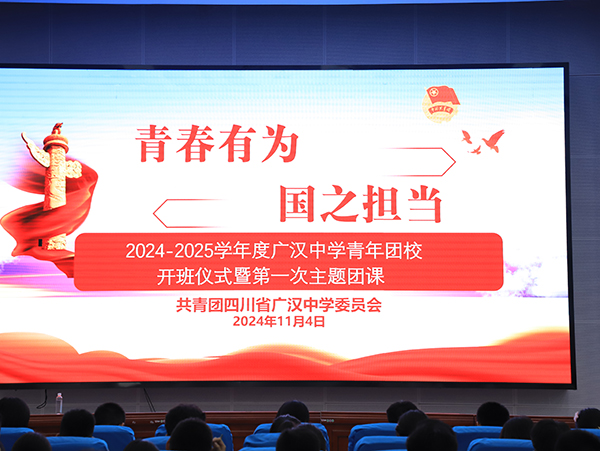 青春有为

国之担当

2024-2025学年度广汉中学青年团校
开班仪式暨第一次主题团课

共青团四川省广汉中学委员会
2024年11月4日